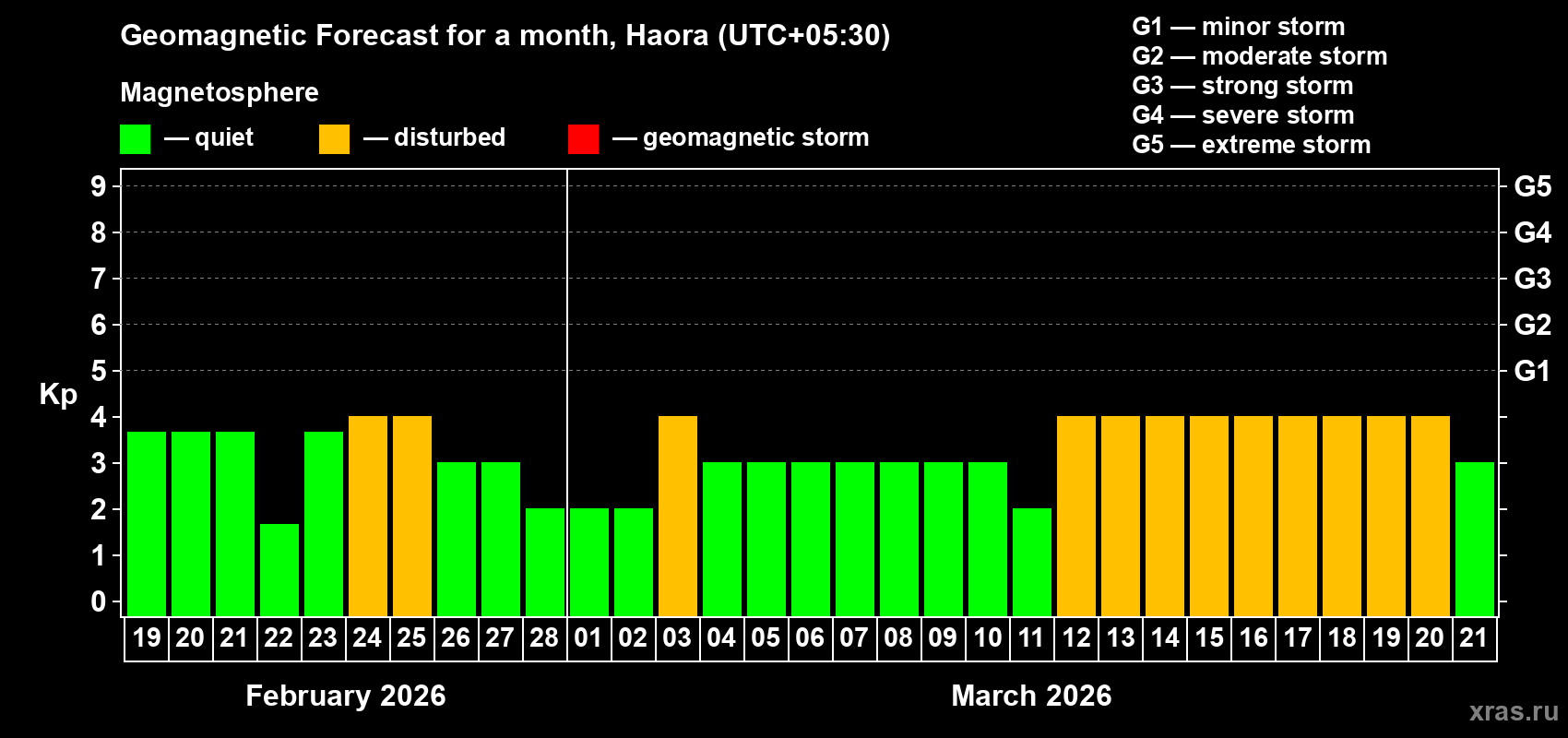 Geomagnetic Forecast for a month, Haora (UTC+05:30)

Magnetosphere

— quiet — disturbed — geomagnetic storm

G1 — minor storm
G2 — moderate storm
G3 — strong storm
G4 — severe storm
G5 — extreme storm

Kp

9 8 7 6 5 4 3 2 1 0

G5 G4 G3 G2 G1

19 20 21 22 23 24 25 26 27 28 01 02 03 04 05 06 07 08 09 10 11 12 13 14 15 16 17 18 19 20 21

February 2026

March 2026

xras.ru